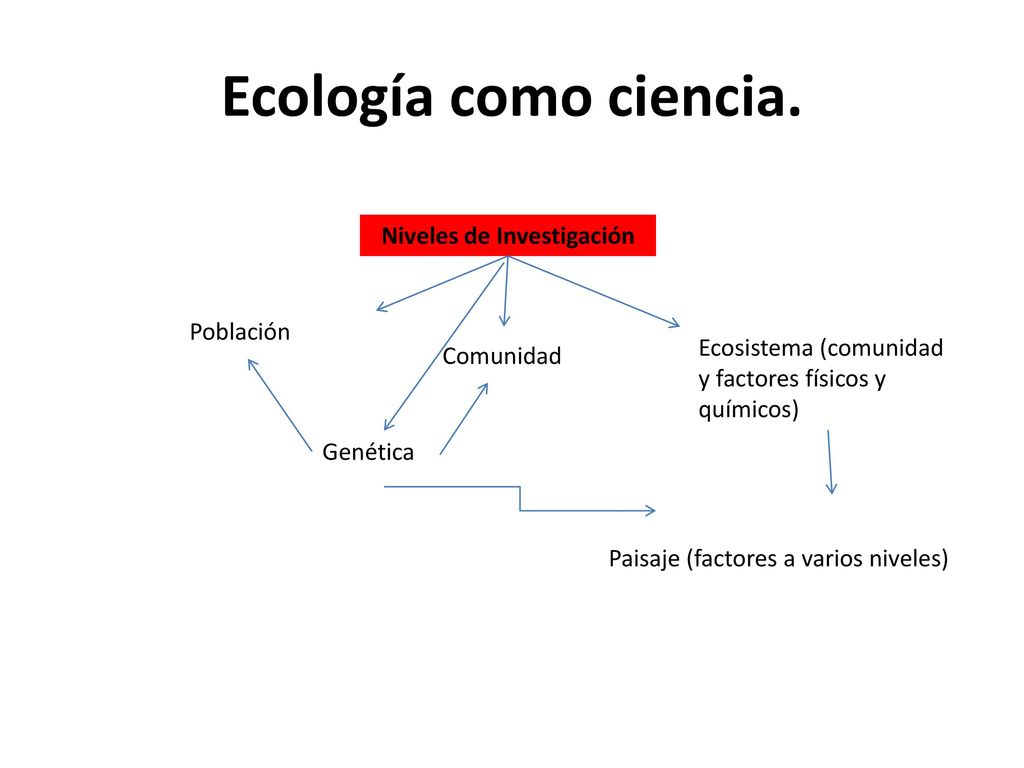 Ecología como ciencia.

Niveles de Investigación

Población

Comunidad

Ecosistema (comunidad y factores físicos y químicos)

Genética

Paisaje (factores a varios niveles)